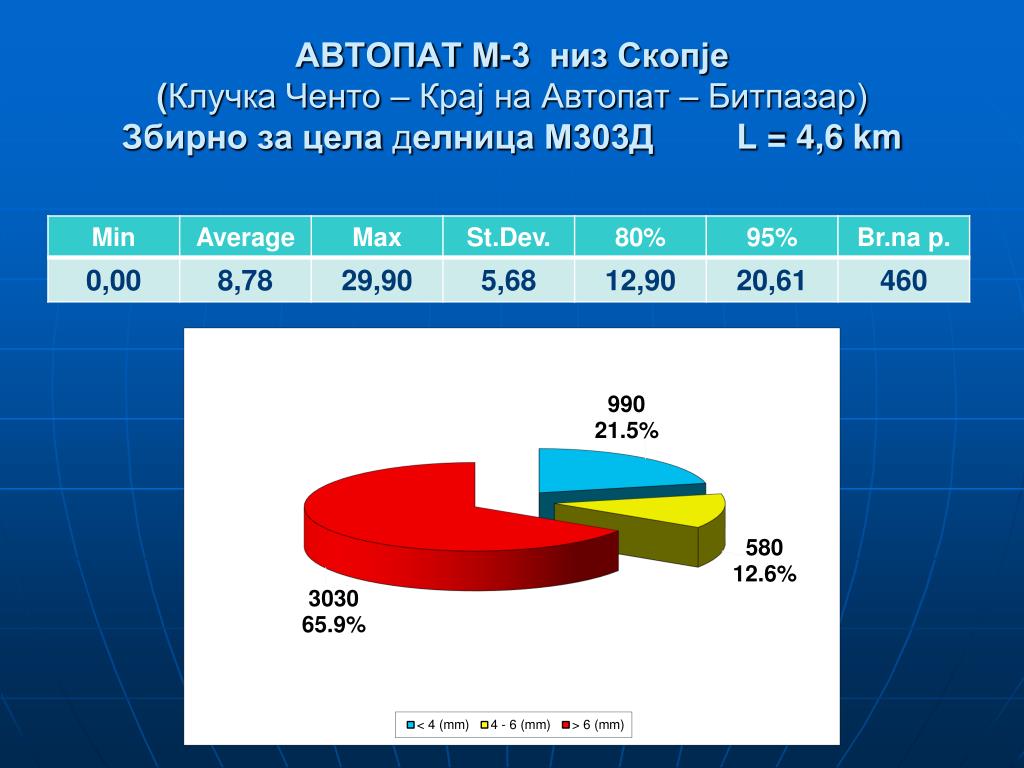 АВТОПАТ М-3 низ Скопје
(Клучка Ченто – Крај на Автопат – Битпазар)
Збирно за цела делница М303Д L = 4,6 km

| Min | Average | Max | St.Dev. | 80% | 95% | Br.na p. |
|---|---|---|---|---|---|---|
| 0,00 | 8,78 | 29,90 | 5,68 | 12,90 | 20,61 | 460 |

990
21.5%

580
12.6%

3030
65.9%

< 4 (mm) 4 - 6 (mm) > 6 (mm)